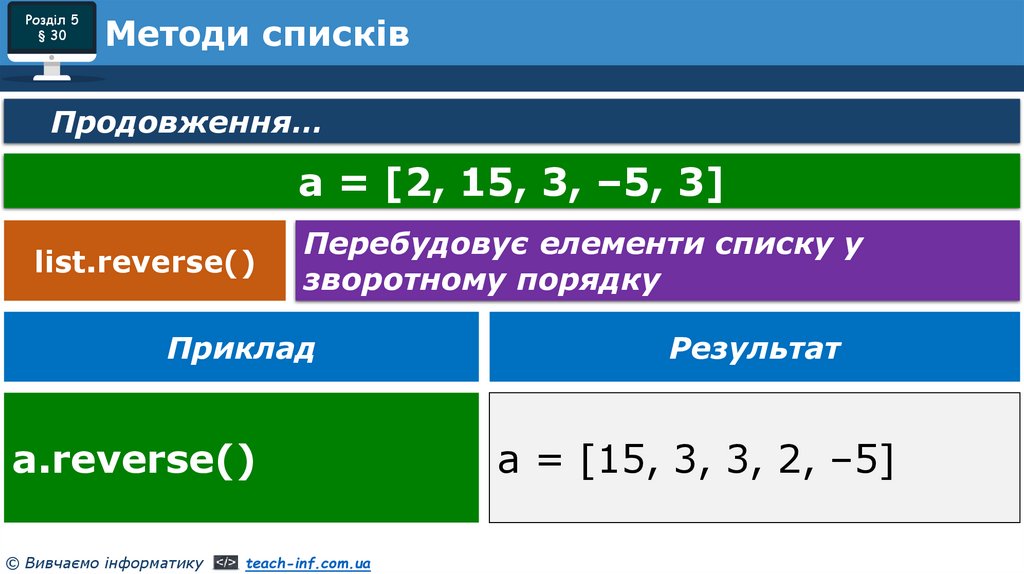 Розділ 5
§ 30

Методи списків

Продовження…

a = [2, 15, 3, –5, 3]

list.reverse()

Перебудовує елементи списку у зворотному порядку

Приклад

Результат

a.reverse()

a = [15, 3, 3, 2, –5]

© Вивчаємо інформатику </> teach-inf.com.ua